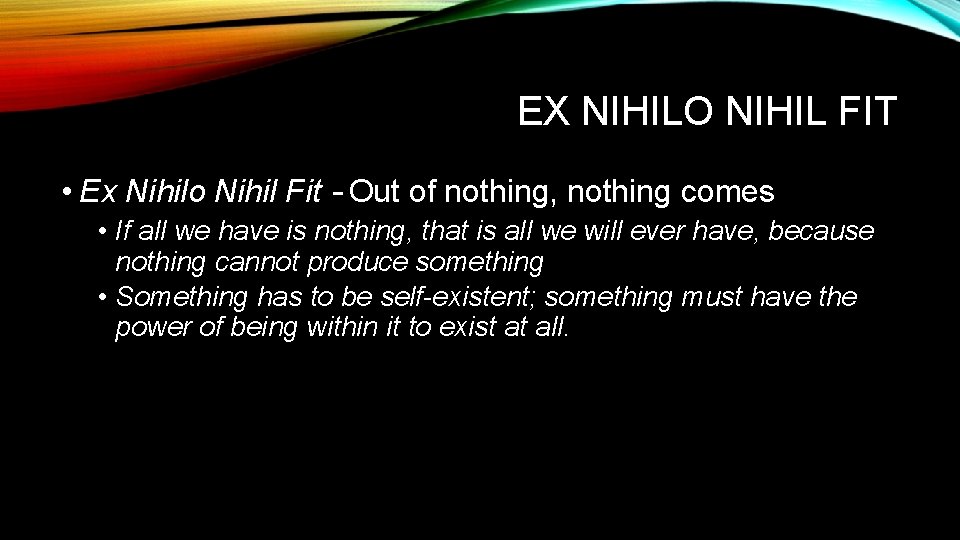 EX NIHILO NIHIL FIT

• Ex Nihilo Nihil Fit - Out of nothing, nothing comes

• If all we have is nothing, that is all we will ever have, because nothing cannot produce something

• Something has to be self-existent; something must have the power of being within it to exist at all.